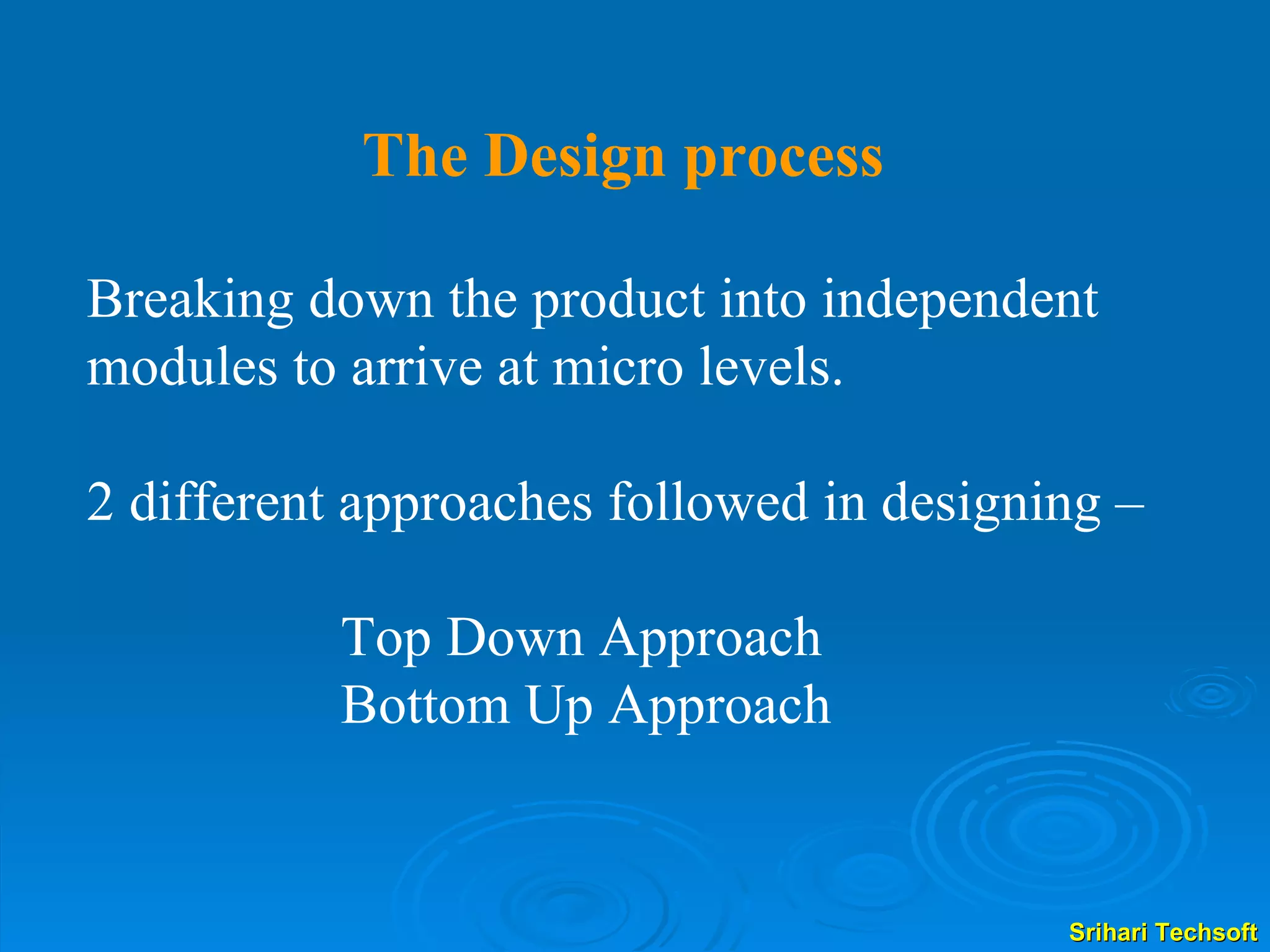 The Design process

Breaking down the product into independent modules to arrive at micro levels.

2 different approaches followed in designing –

Top Down Approach
Bottom Up Approach

Srihari Techsoft